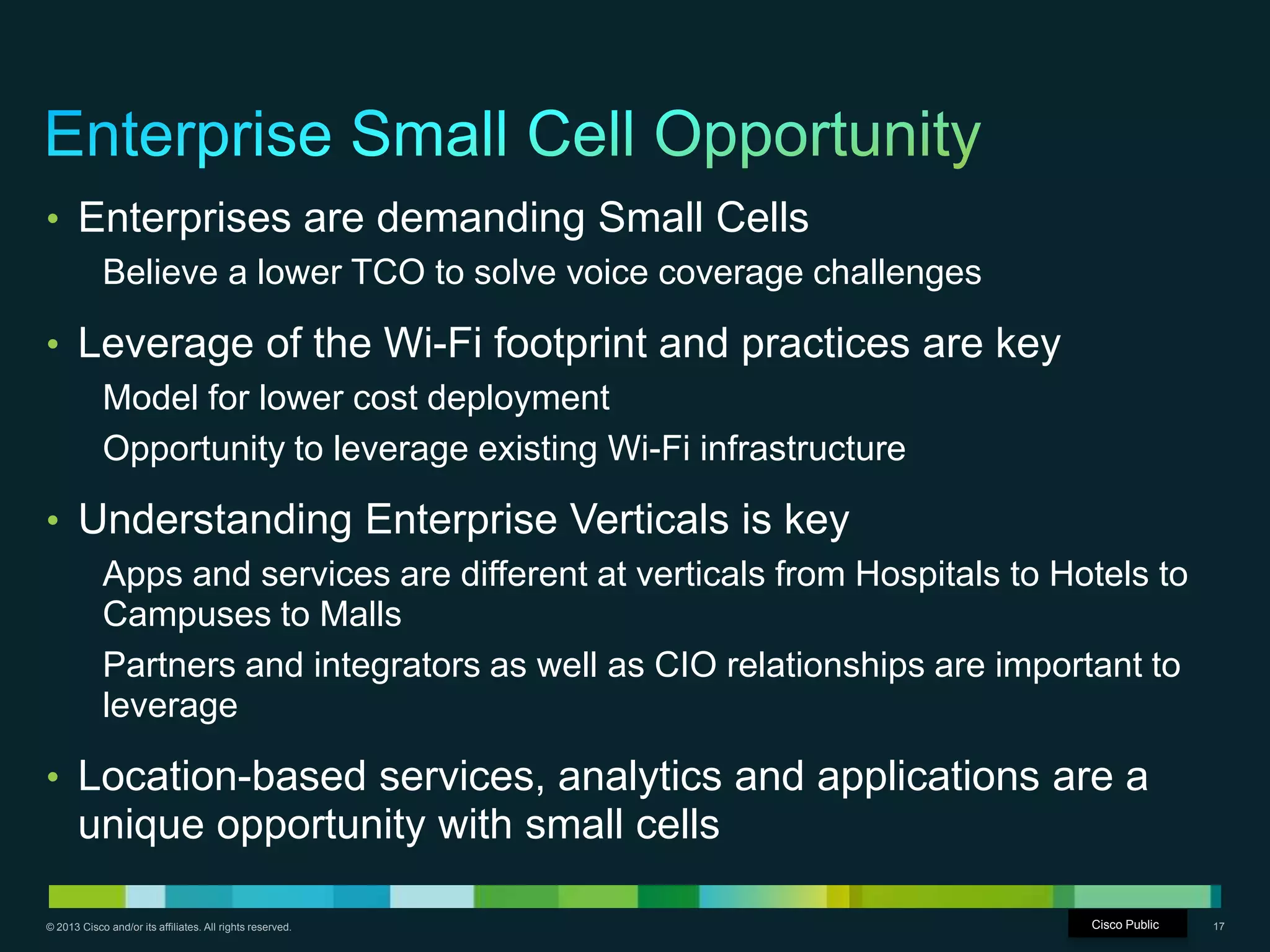 Enterprise Small Cell Opportunity

• Enterprises are demanding Small Cells

Believe a lower TCO to solve voice coverage challenges

• Leverage of the Wi-Fi footprint and practices are key

Model for lower cost deployment

Opportunity to leverage existing Wi-Fi infrastructure

• Understanding Enterprise Verticals is key

Apps and services are different at verticals from Hospitals to Hotels to Campuses to Malls

Partners and integrators as well as CIO relationships are important to leverage

• Location-based services, analytics and applications are a unique opportunity with small cells

© 2013 Cisco and/or its affiliates. All rights reserved.

Cisco Public

17